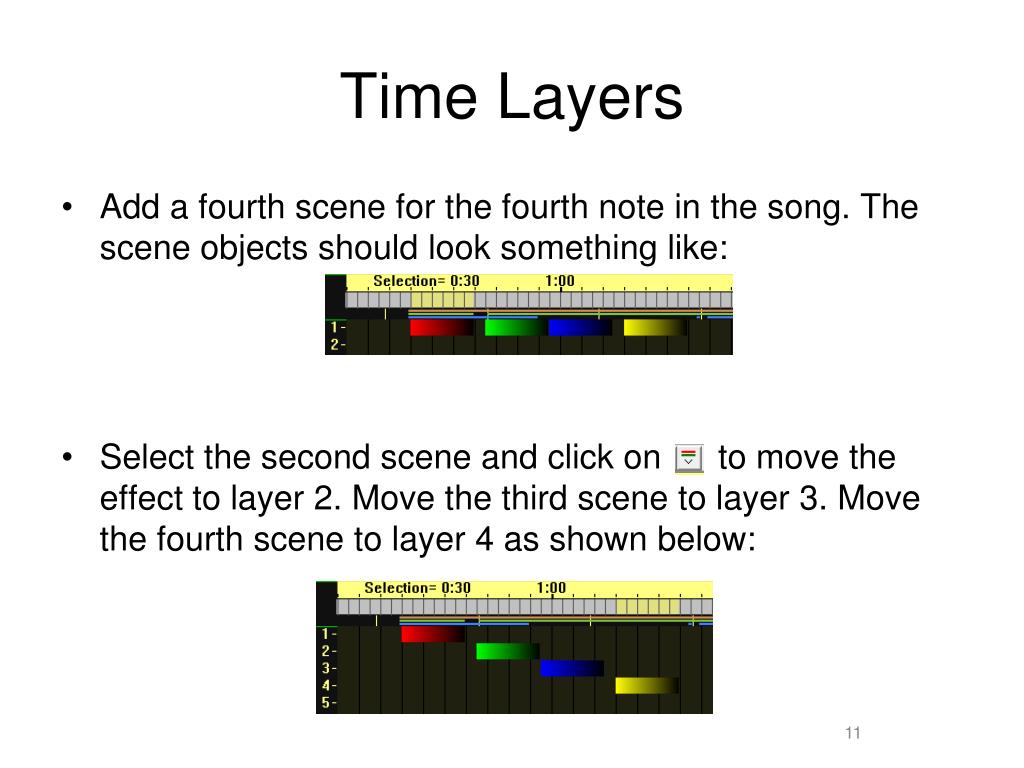 Time Layers

• Add a fourth scene for the fourth note in the song. The scene objects should look something like:

Selection= 0:30 1:00
1-
2-

• Select the second scene and click on to move the effect to layer 2. Move the third scene to layer 3. Move the fourth scene to layer 4 as shown below:

Selection= 0:30 1:00
1-
2-
3-
4-
5-

11